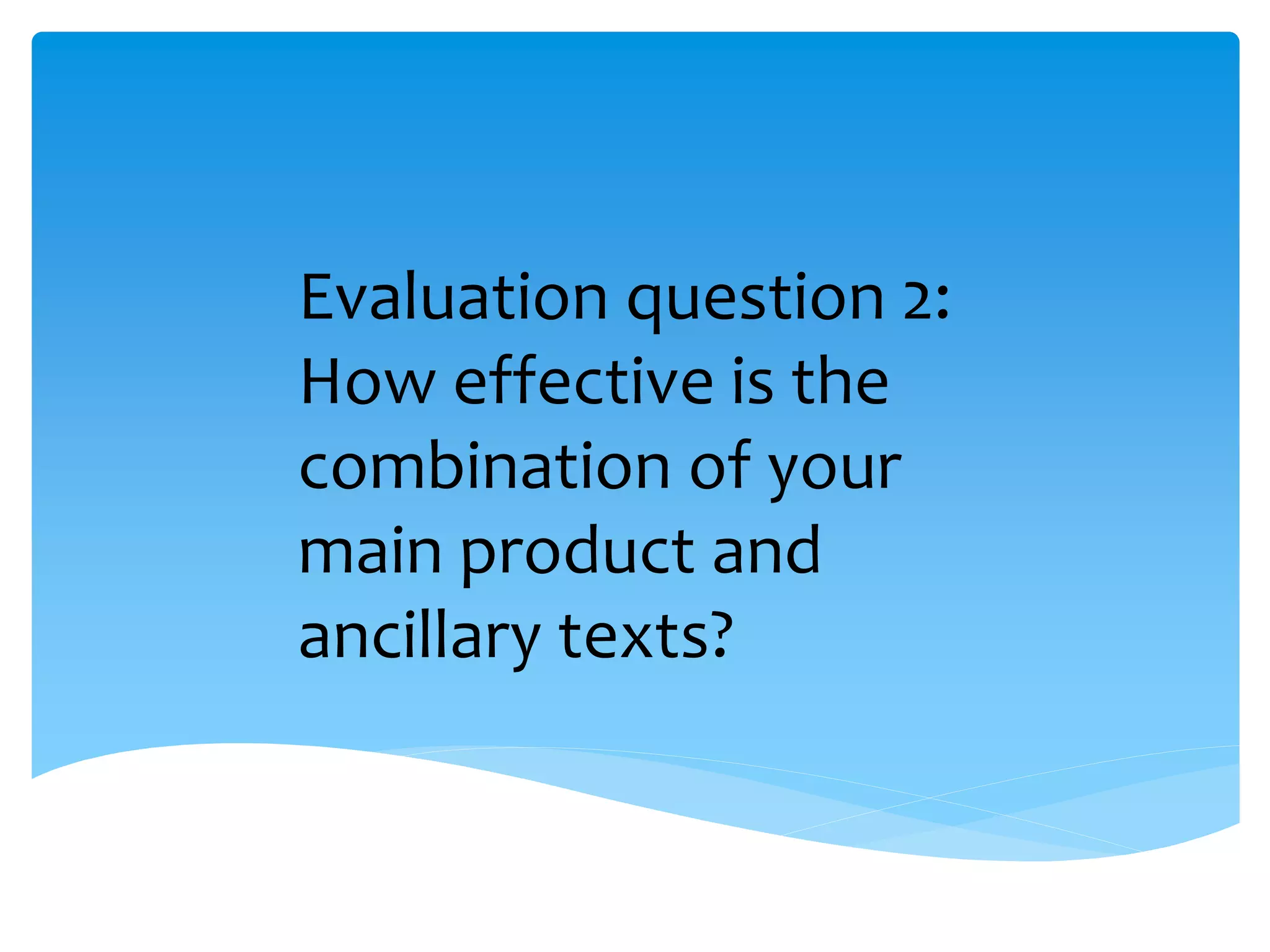 Evaluation question 2: How effective is the combination of your main product and ancillary texts?